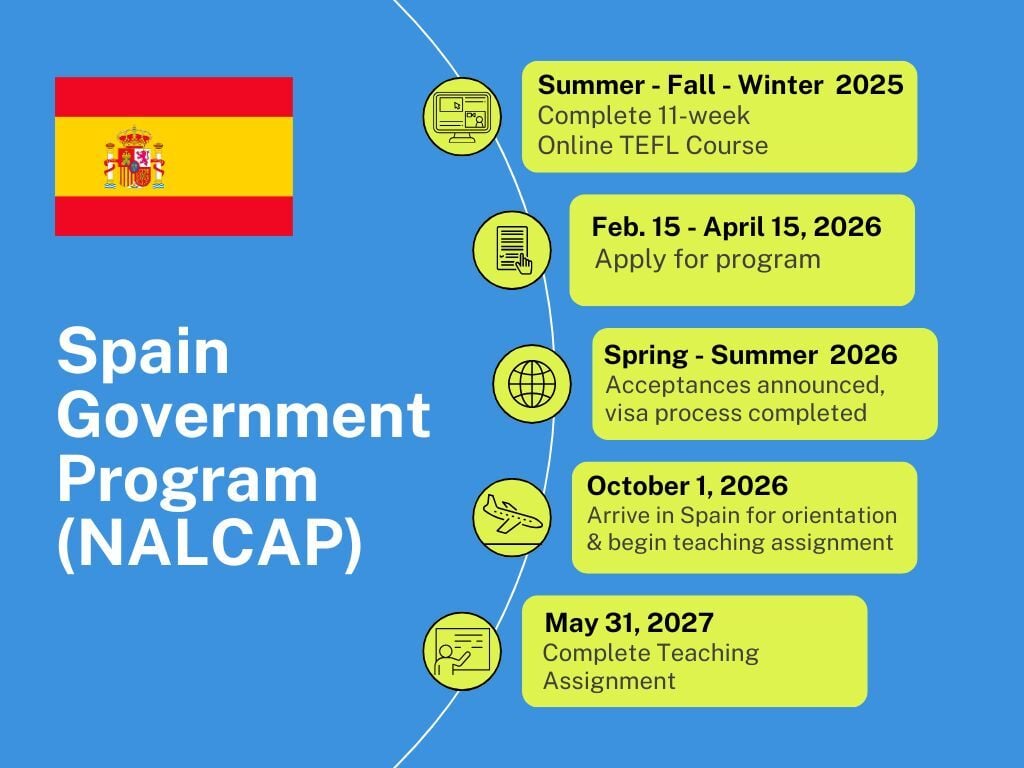 Spain Government Program (NALCAP)

Summer - Fall - Winter 2025
Complete 11-week Online TEFL Course

Feb. 15 - April 15, 2026
Apply for program

Spring - Summer 2026
Acceptances announced, visa process completed

October 1, 2026
Arrive in Spain for orientation & begin teaching assignment

May 31, 2027
Complete Teaching Assignment